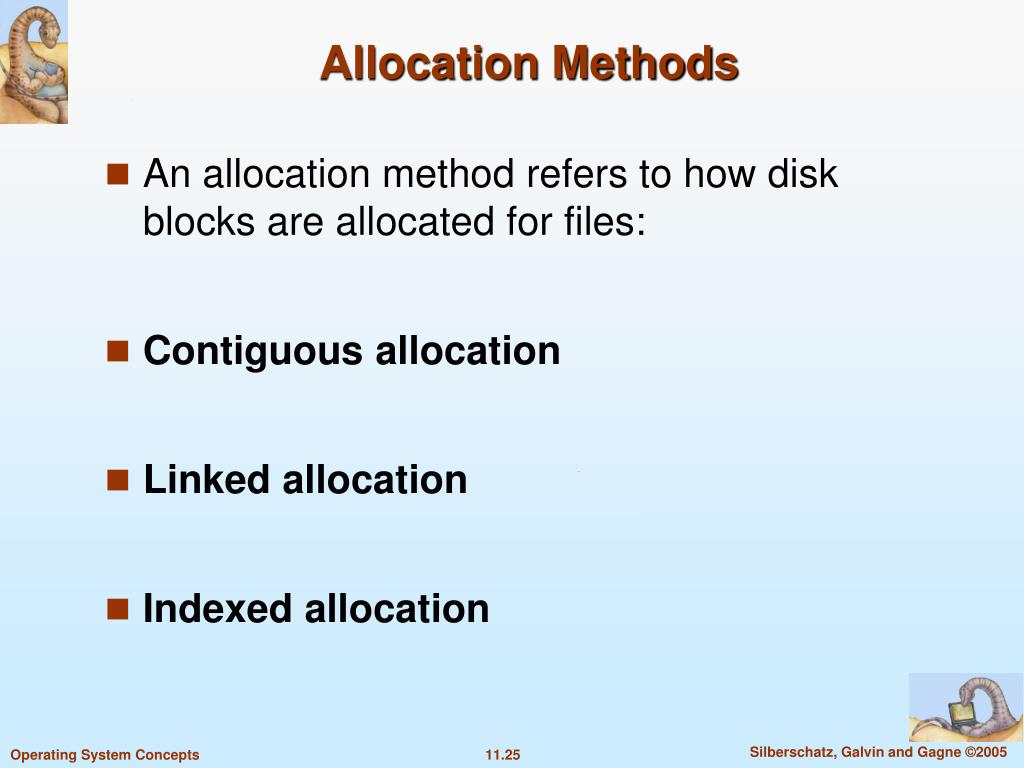 Allocation Methods

An allocation method refers to how disk blocks are allocated for files:

Contiguous allocation

Linked allocation

Indexed allocation

Operating System Concepts 11.25 Silberschatz, Galvin and Gagne ©2005